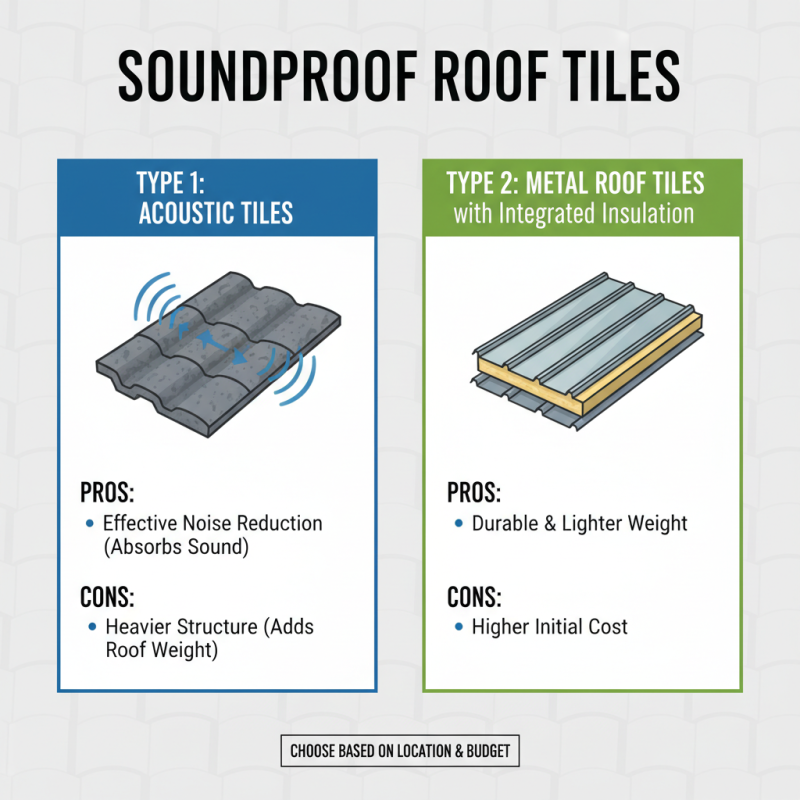 SOUNDPROOF ROOF TILES

TYPE 1:
ACOUSTIC TILES

PROS:
• Effective Noise Reduction (Absorbs Sound)

CONS:
• Heavier Structure (Adds Roof Weight)

TYPE 2: METAL ROOF TILES
with Integrated Insulation

PROS:
• Durable & Lighter Weight

CONS:
• Higher Initial Cost

CHOOSE BASED ON LOCATION & BUDGET